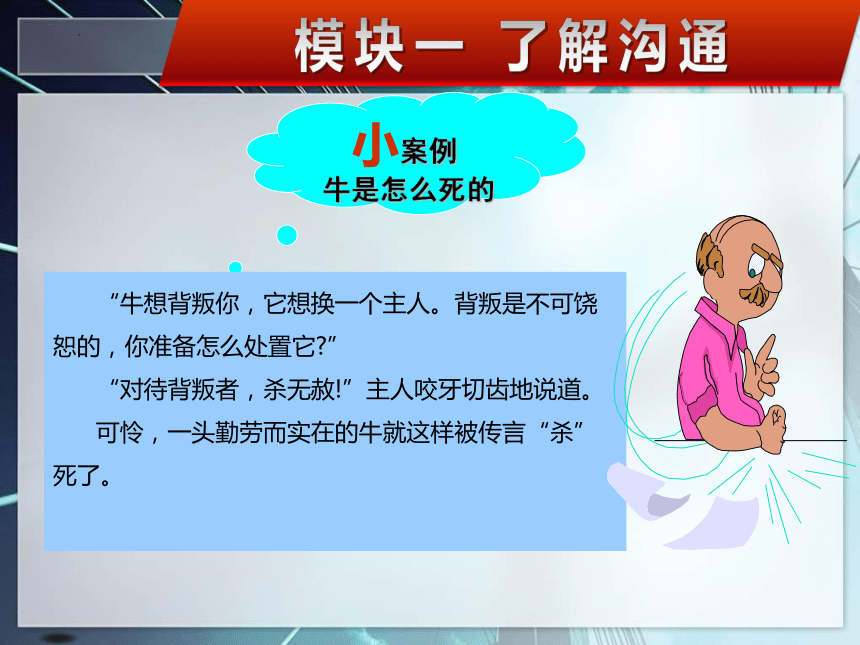 模块一 了解沟通

小案例
牛是怎么死的

“牛想背叛你，它想换一个主人。背叛是不可饶恕的，你准备怎么处置它?”

“对待背叛者，杀无赦!”主人咬牙切齿地说道。

可怜，一头勤劳而实在的牛就这样被传言“杀”死了。